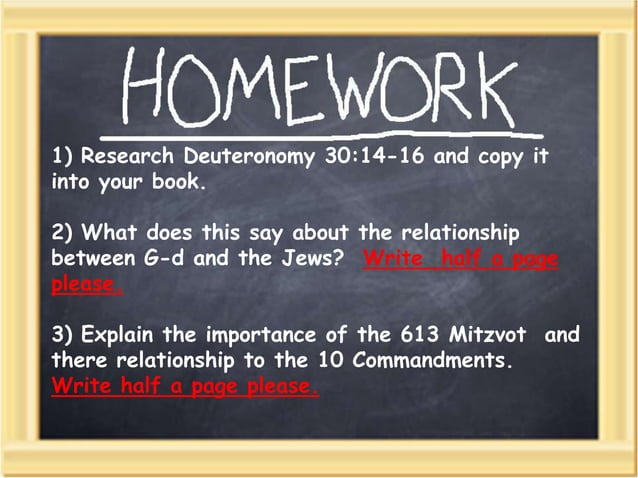 HOMEWORK

1) Research Deuteronomy 30:14-16 and copy it into your book.

2) What does this say about the relationship between G-d and the Jews? Write half a page please.

3) Explain the importance of the 613 Mitzvot and there relationship to the 10 Commandments. Write half a page please.